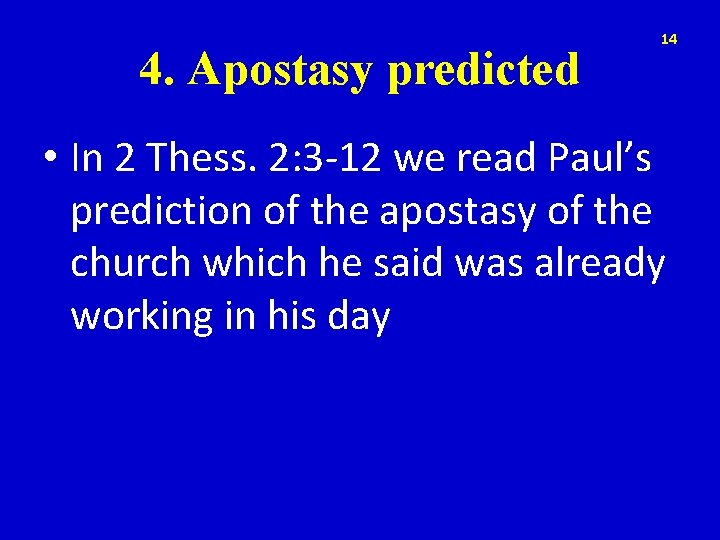 14

4. Apostasy predicted

• In 2 Thess. 2:3-12 we read Paul’s prediction of the apostasy of the church which he said was already working in his day